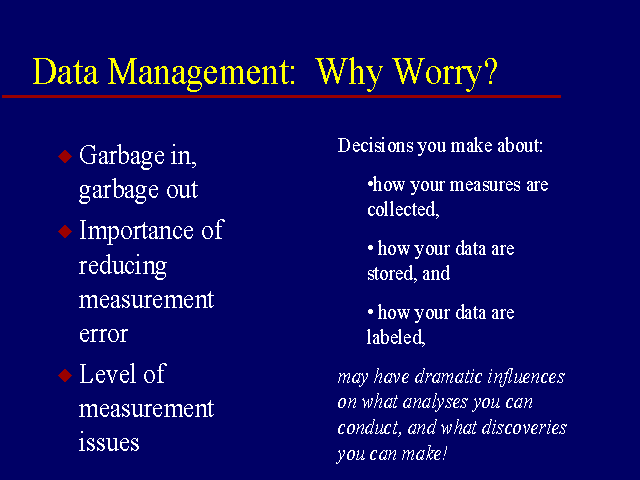 Data Management: Why Worry?

◆ Garbage in, garbage out

◆ Importance of reducing measurement error

◆ Level of measurement issues

Decisions you make about:

•how your measures are collected,

• how your data are stored, and

• how your data are labeled,

may have dramatic influences on what analyses you can conduct, and what discoveries you can make!